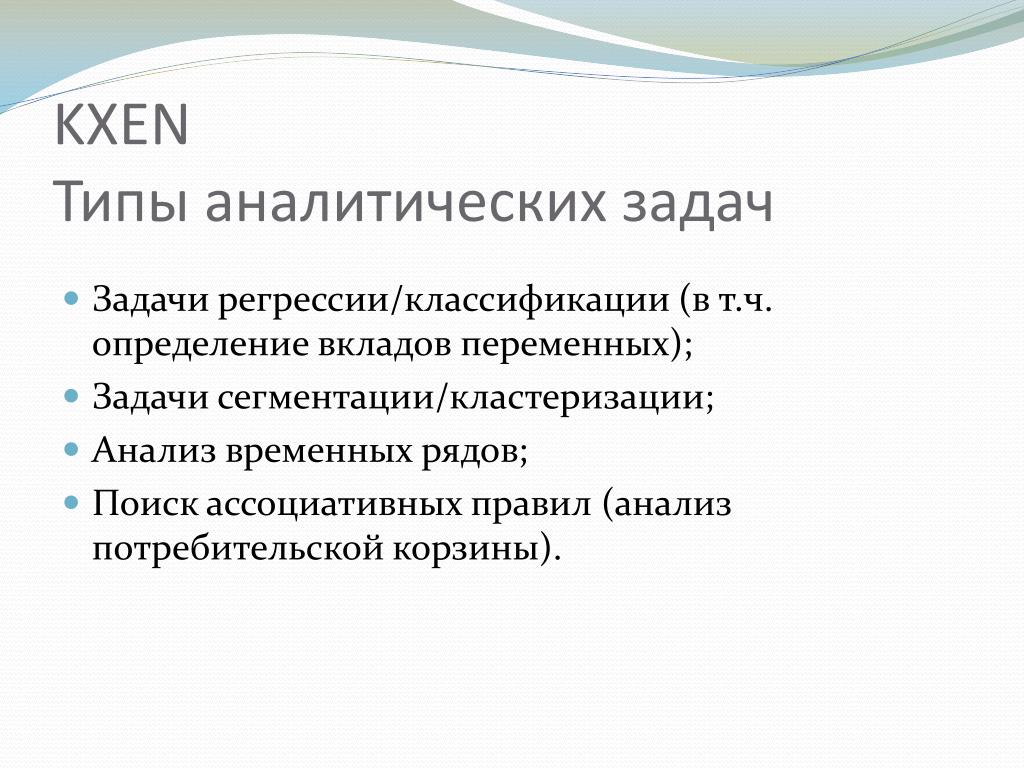 KXEN
Типы аналитических задач

Задачи регрессии/классификации (в т.ч. определение вкладов переменных);

Задачи сегментации/кластеризации;

Анализ временных рядов;

Поиск ассоциативных правил (анализ потребительской корзины).